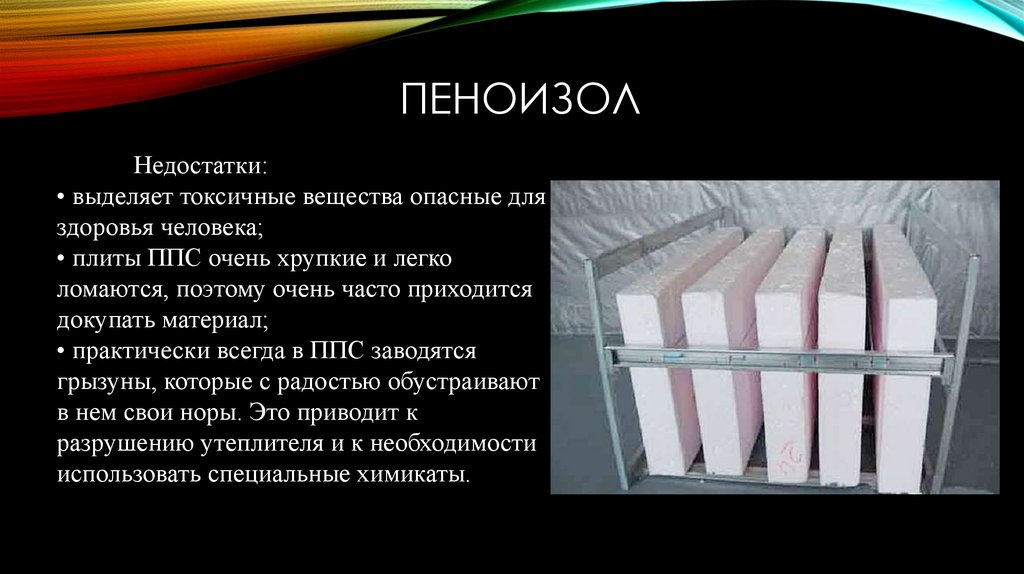 ПЕНОИЗОЛ

Недостатки:
• выделяет токсичные вещества опасные для здоровья человека;
• плиты ППС очень хрупкие и легко ломаются, поэтому очень часто приходится докупать материал;
• практически всегда в ППС заводятся грызуны, которые с радостью обустраивают в нем свои норы. Это приводит к разрушению утеплителя и к необходимости использовать специальные химикаты.